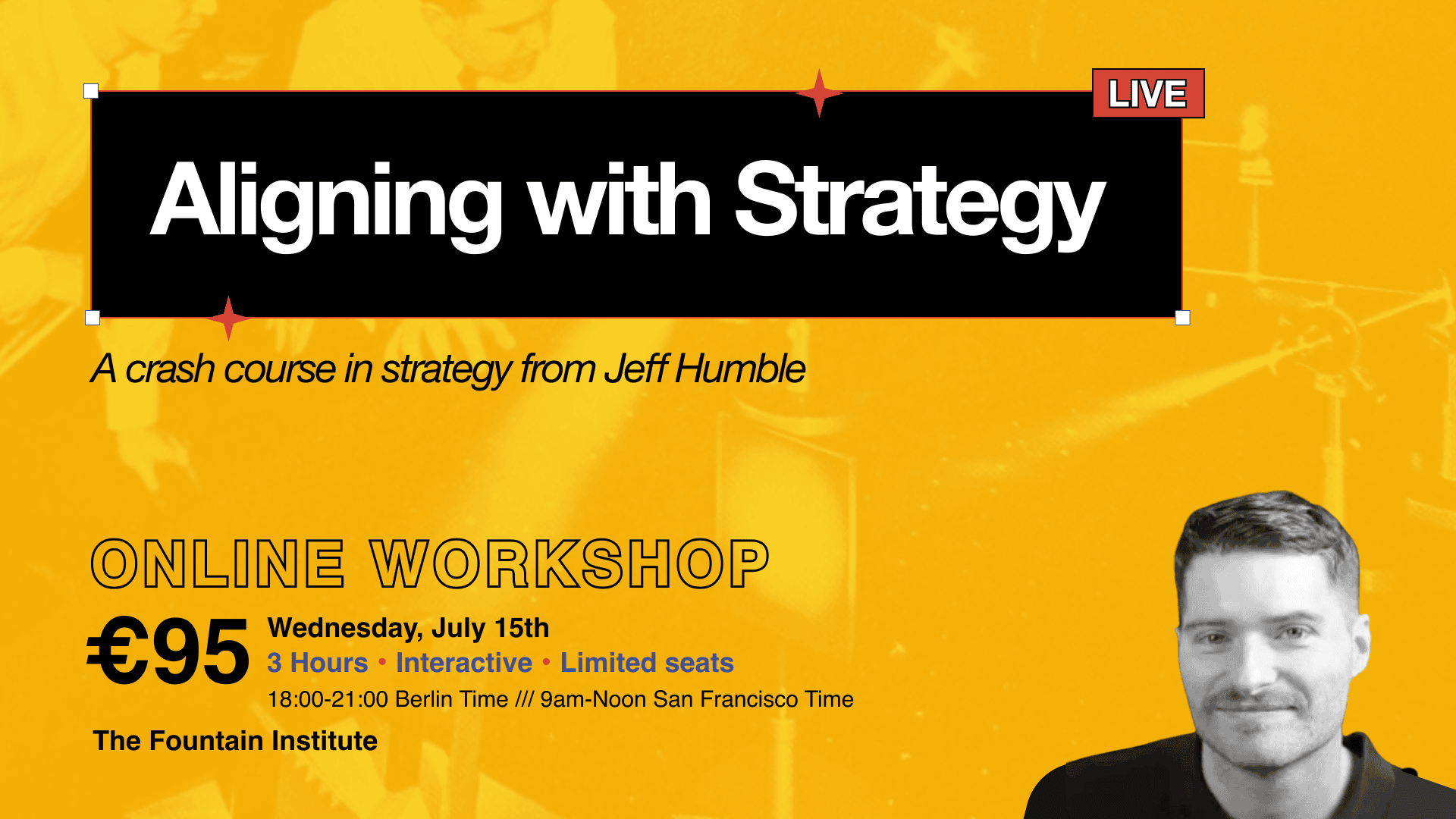 LIVE

Aligning with Strategy

A crash course in strategy from Jeff Humble

ONLINE WORKSHOP

€95

Wednesday, July 15th

3 Hours • Interactive • Limited seats

18:00-21:00 Berlin Time /// 9am-Noon San Francisco Time

The Fountain Institute